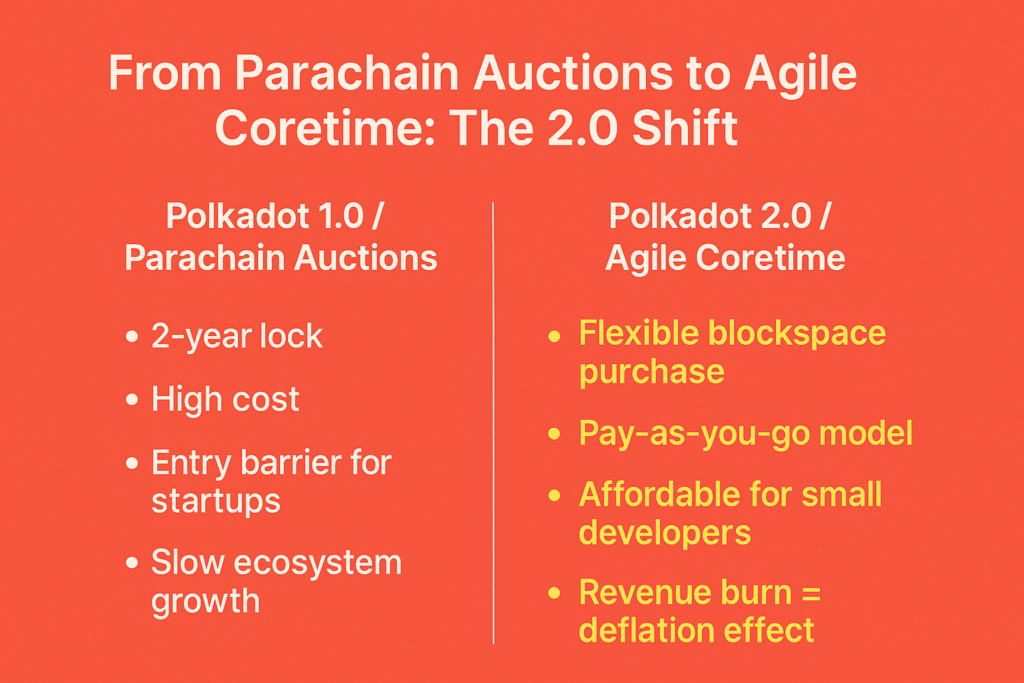 From Parachain Auctions to Agile Coretime: The 2.0 Shift

Polkadot 1.0 / Parachain Auctions

• 2-year lock
• High cost
• Entry barrier for startups
• Slow ecosystem growth

Polkadot 2.0 / Agile Coretime

• Flexible blockspace purchase
• Pay-as-you-go model
• Affordable for small developers
• Revenue burn = deflation effect